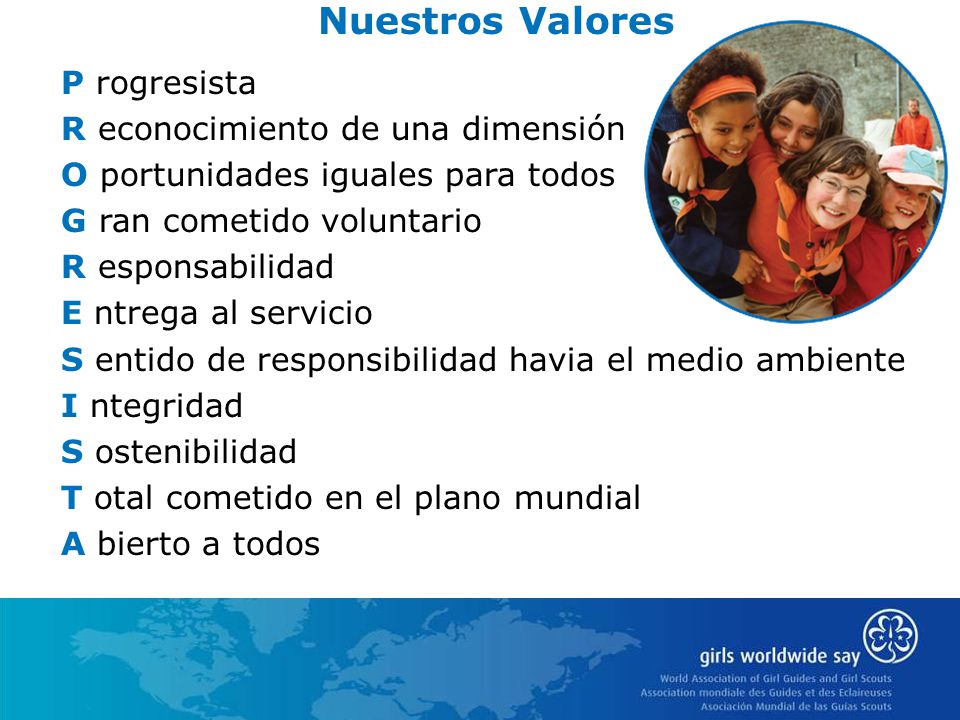 Nuestros Valores

P rogresista
R econocimiento de una dimensión
O portunidades iguales para todos
G ran cometido voluntario
R esponsabilidad
E ntrega al servicio
S entido de responsibilidad havia el medio ambiente
I ntegridad
S ostenibilidad
T otal cometido en el plano mundial
A bierto a todos

girls worldwide say
World Association of Girl Guides and Girl Scouts
Association mondiale des Guides et des Eclaireuses
Asociación Mundial de las Guías Scouts